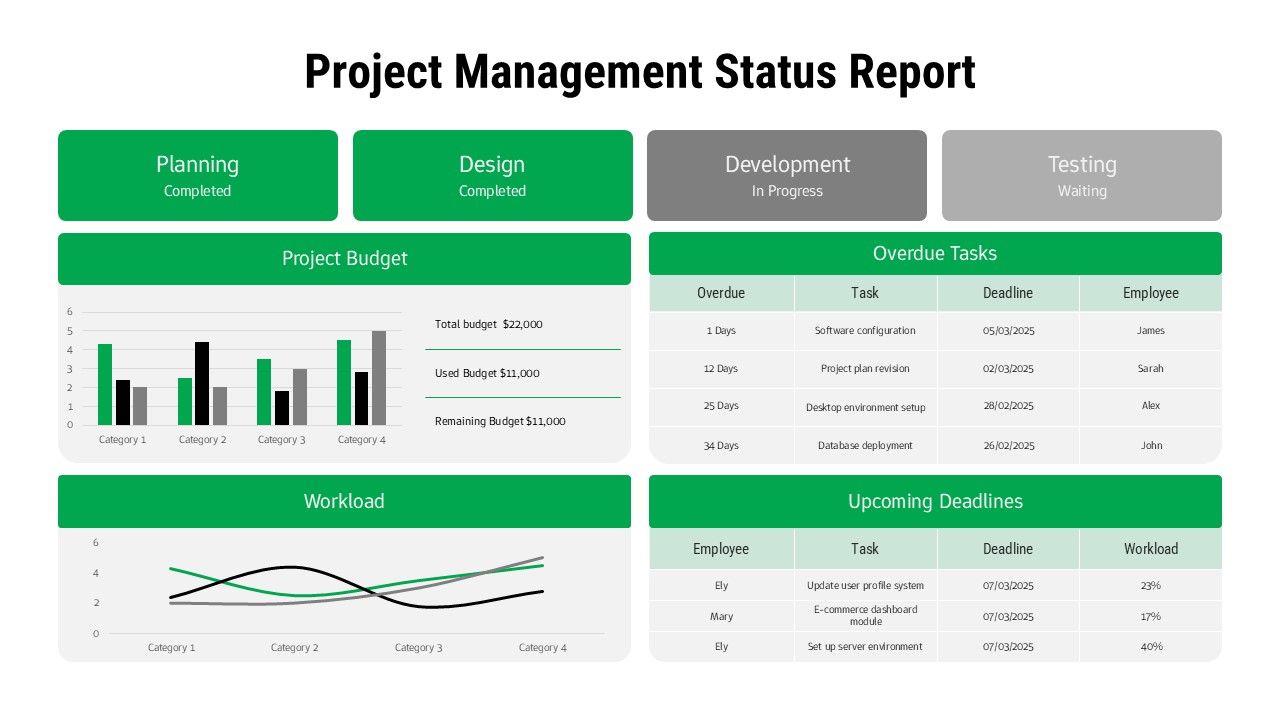 Project Management Status Report

Planning
Completed

Design
Completed

Development
In Progress

Testing
Waiting

Project Budget

6
5
4
3
2
1
0
Category 1
Category 2
Category 3
Category 4

Total budget $22,000

Used Budget $11,000

Remaining Budget $11,000

Overdue Tasks

| Overdue | Task | Deadline | Employee |
|---|---|---|---|
| 1 Days | Software configuration | 05/03/2025 | James |
| 12 Days | Project plan revision | 02/03/2025 | Sarah |
| 25 Days | Desktop environment setup | 28/02/2025 | Alex |
| 34 Days | Database deployment | 26/02/2025 | John |

Workload

6
4
2
0
Category 1
Category 2
Category 3
Category 4

Upcoming Deadlines

| Employee | Task | Deadline | Workload |
|---|---|---|---|
| Ely | Update user profile system | 07/03/2025 | 23% |
| Mary | E-commerce dashboard module | 07/03/2025 | 17% |
| Ely | Set up server environment | 07/03/2025 | 40% |